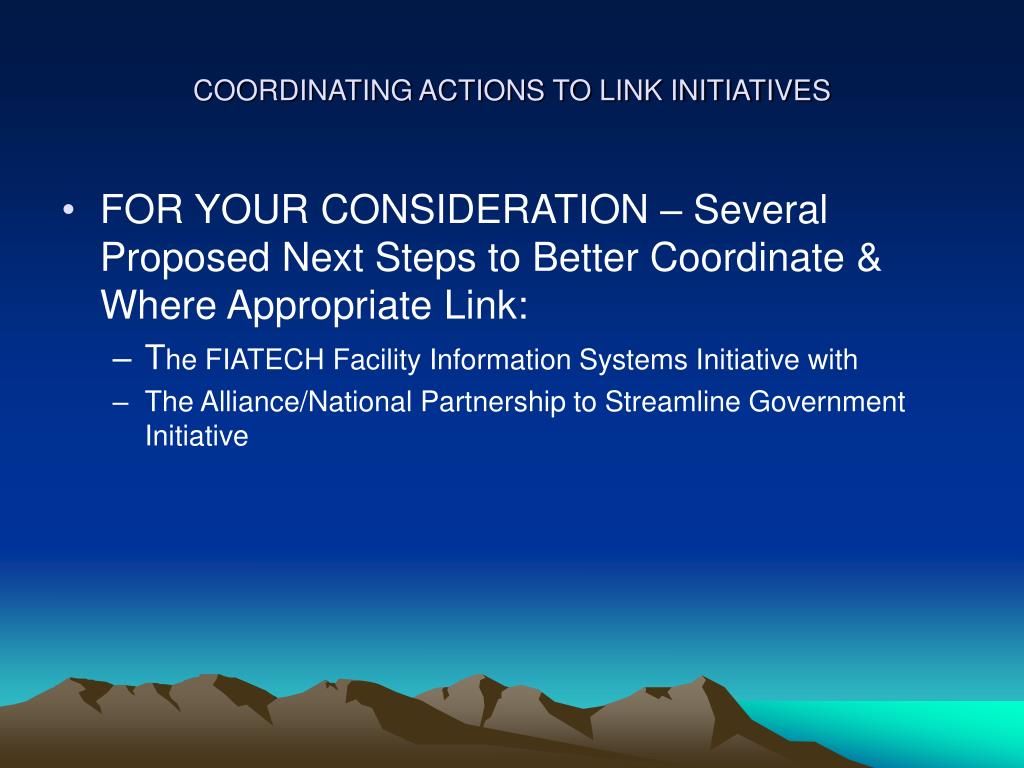 COORDINATING ACTIONS TO LINK INITIATIVES

• FOR YOUR CONSIDERATION – Several Proposed Next Steps to Better Coordinate & Where Appropriate Link:
– The FIATECH Facility Information Systems Initiative with
– The Alliance/National Partnership to Streamline Government Initiative